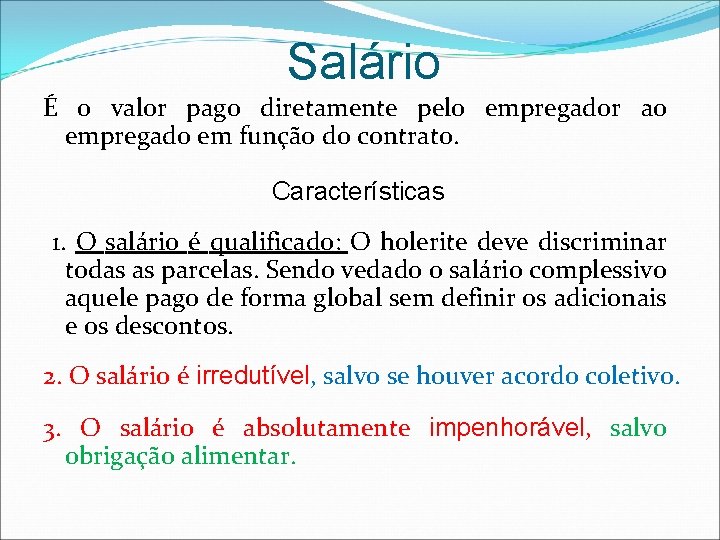 Salário

É o valor pago diretamente pelo empregador ao empregado em função do contrato.

Características

1. O salário é qualificado: O holerite deve discriminar todas as parcelas. Sendo vedado o salário complessivo aquele pago de forma global sem definir os adicionais e os descontos.

2. O salário é irredutível, salvo se houver acordo coletivo.

3. O salário é absolutamente impenhorável, salvo obrigação alimentar.